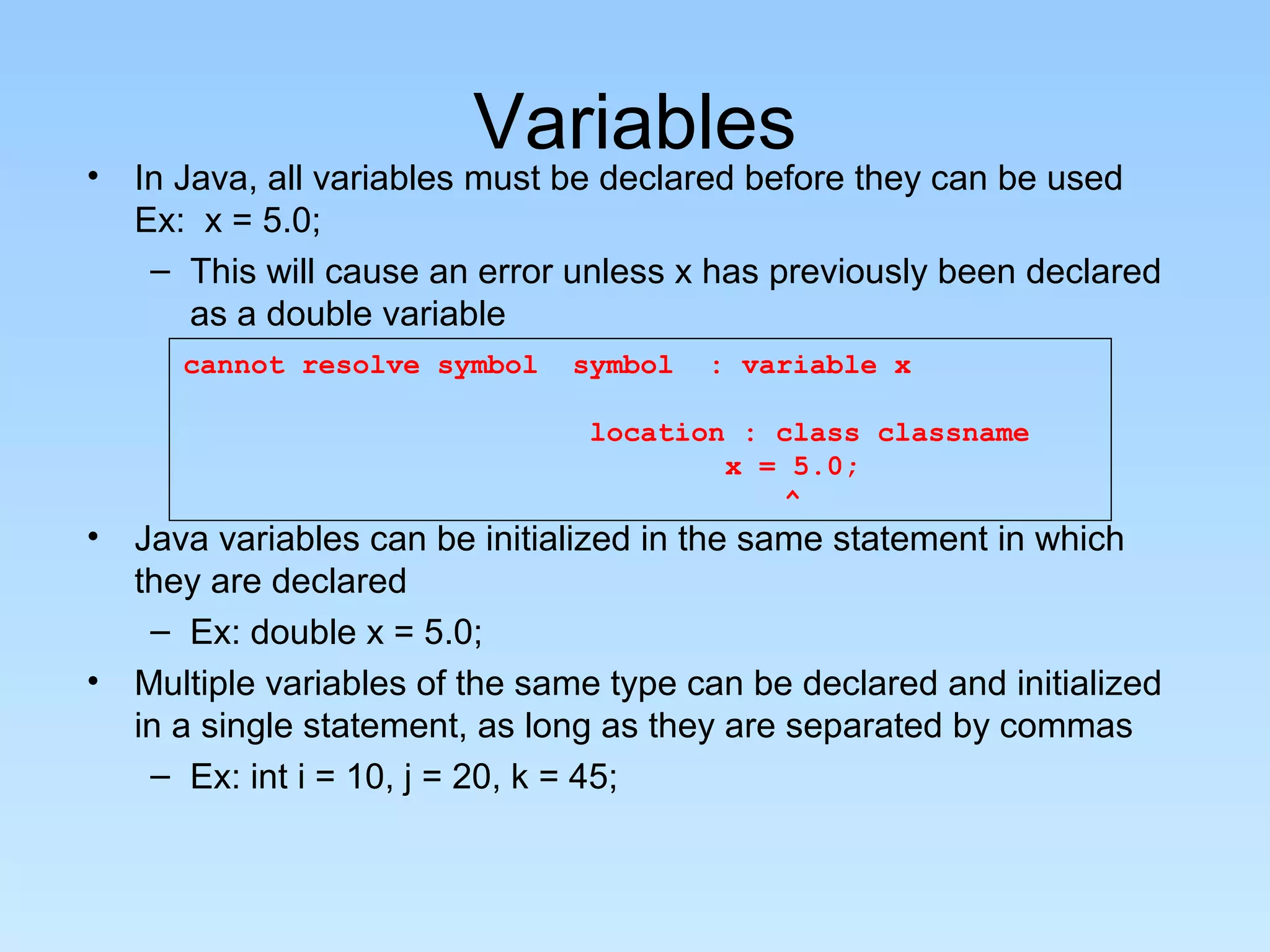 Variables

• In Java, all variables must be declared before they can be used
Ex: x = 5.0;

– This will cause an error unless x has previously been declared as a double variable

cannot resolve symbol symbol : variable x
location : class classname
x = 5.0;
^

• Java variables can be initialized in the same statement in which they are declared

– Ex: double x = 5.0;

• Multiple variables of the same type can be declared and initialized in a single statement, as long as they are separated by commas

– Ex: int i = 10, j = 20, k = 45;